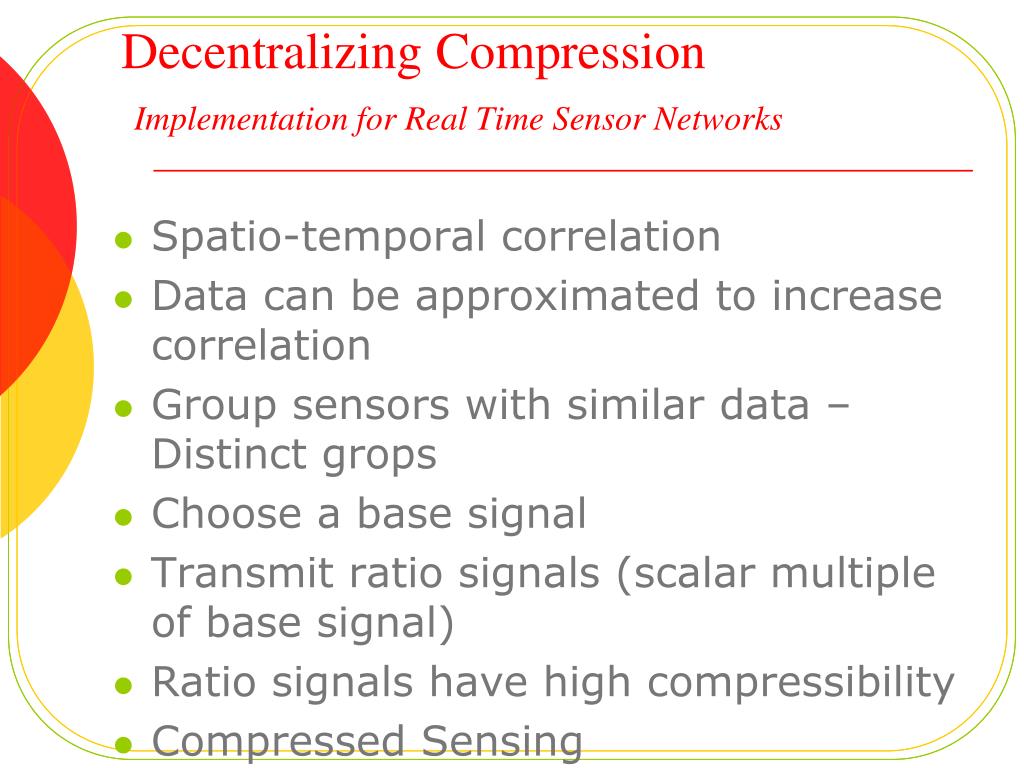 Decentralizing Compression

Implementation for Real Time Sensor Networks

- Spatio-temporal correlation
- Data can be approximated to increase correlation
- Group sensors with similar data – Distinct grops
- Choose a base signal
- Transmit ratio signals (scalar multiple of base signal)
- Ratio signals have high compressibility
- Compressed Sensing